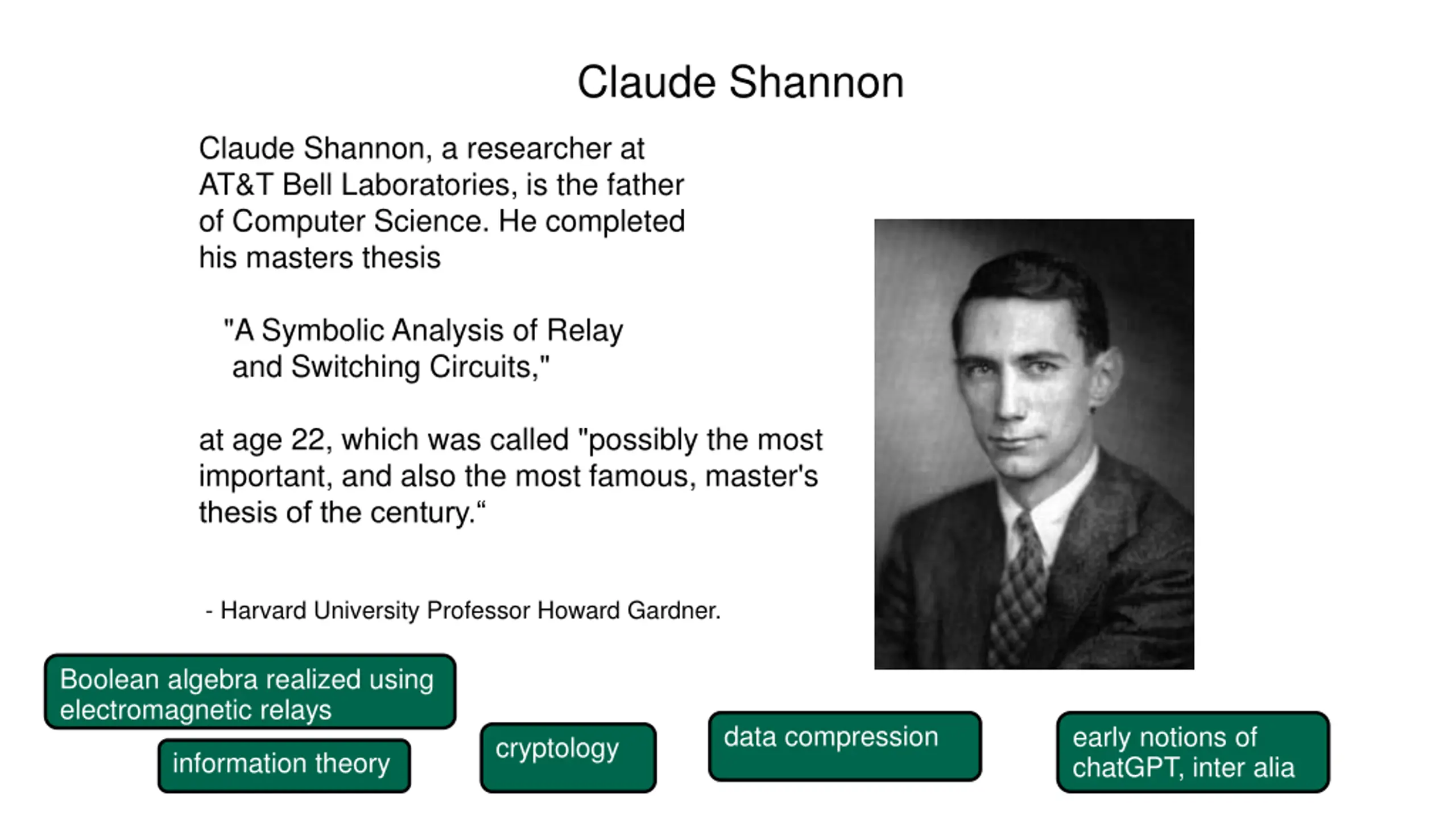 Claude Shannon

Claude Shannon, a researcher at AT&T Bell Laboratories, is the father of Computer Science. He completed his masters thesis

"A Symbolic Analysis of Relay and Switching Circuits,"

at age 22, which was called "possibly the most important, and also the most famous, master's thesis of the century.“

- Harvard University Professor Howard Gardner.

Boolean algebra realized using electromagnetic relays

information theory

cryptology

data compression

early notions of chatGPT, inter alia